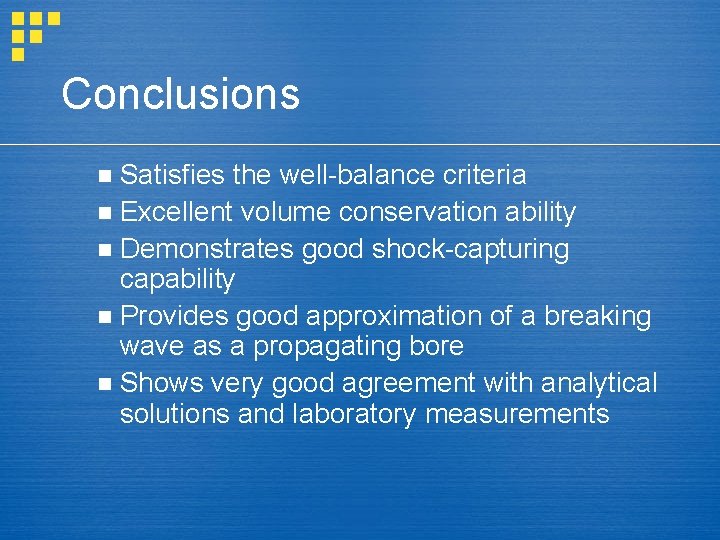 Conclusions

- Satisfies the well-balance criteria
- Excellent volume conservation ability
- Demonstrates good shock-capturing capability
- Provides good approximation of a breaking wave as a propagating bore
- Shows very good agreement with analytical solutions and laboratory measurements